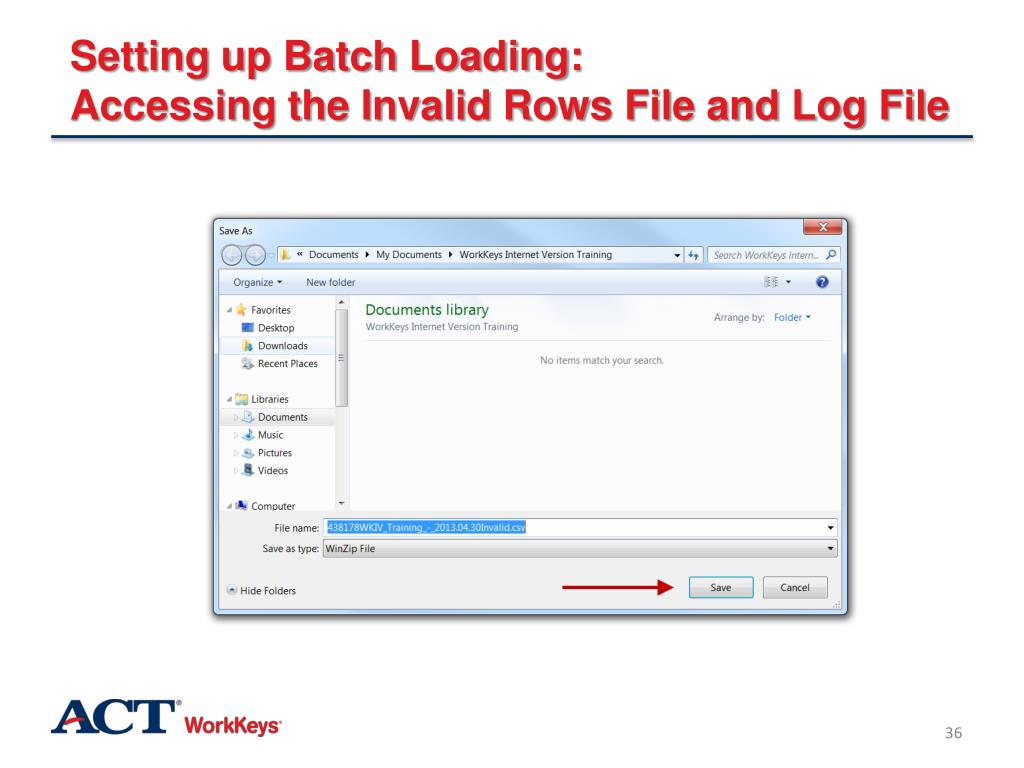 Setting up Batch Loading:
Accessing the Invalid Rows File and Log File

Save As

« Documents ▸ My Documents ▸ WorkKeys Internet Version Training

Search WorkKeys Intern...

Organize ▾ New folder

Favorites
Desktop
Downloads
Recent Places

Libraries
Documents
Music
Pictures
Videos

Computer

Documents library
WorkKeys Internet Version Training

Arrange by: Folder ▾

No items match your search.

File name: 438178WKIV_Training_-_2013.04.30Invalid.csv

Save as type: WinZip File

Hide Folders

Save

Cancel

ACT® WorkKeys®

36